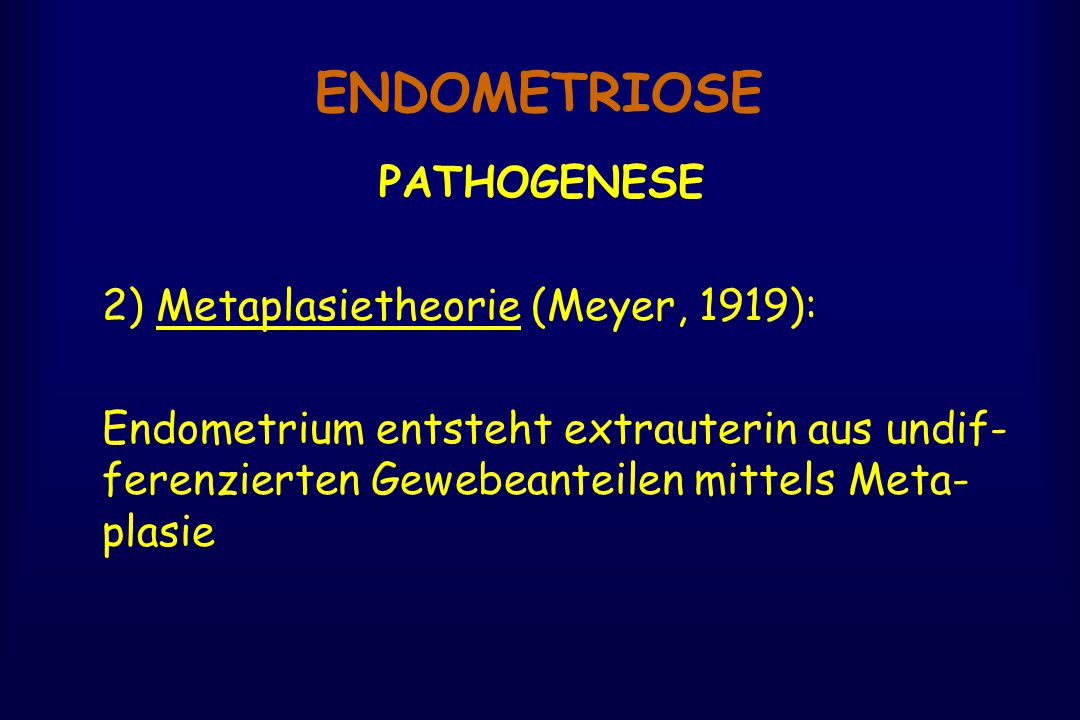 ENDOMETRIOSE

PATHOGENESE

2) Metaplasietheorie (Meyer, 1919):

Endometrium entsteht extrauterin aus undifferenzierten Gewebeanteilen mittels Metaplasie